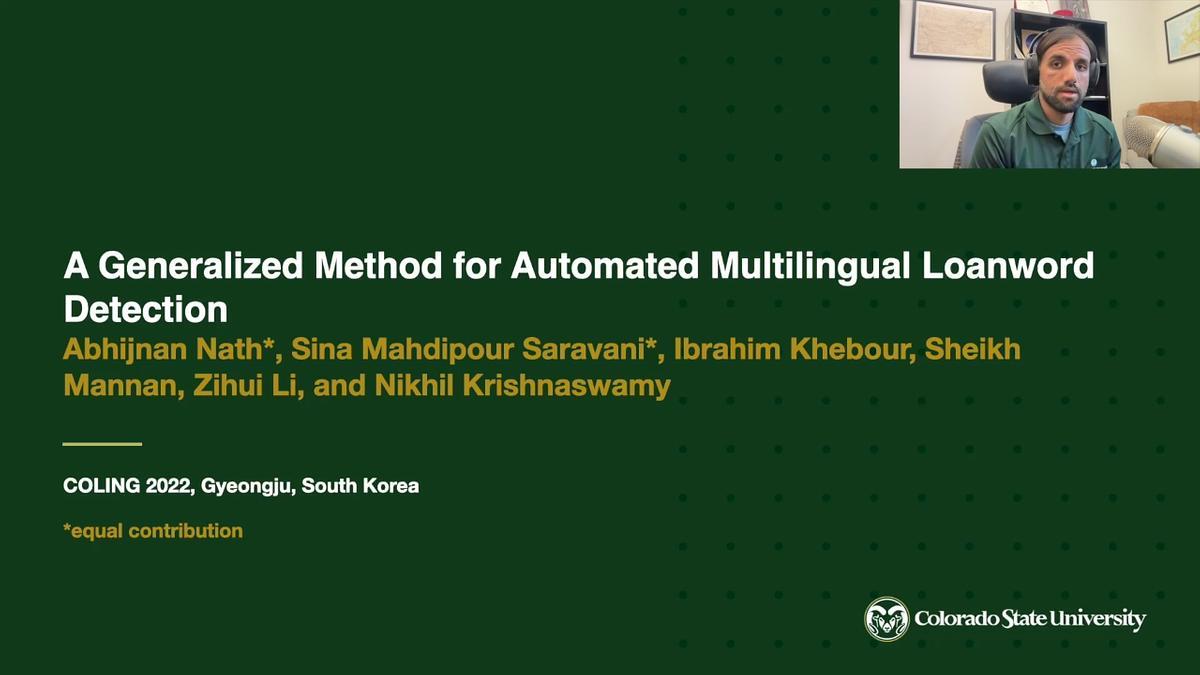 A Generalized Method for Automated Multilingual Loanword Detection

Abhijnan Nath*, Sina Mahdipour Saravani*, Ibrahim Khebour, Sheikh Mannan, Zihui Li, and Nikhil Krishnaswamy

COLING 2022, Gyeongju, South Korea

*equal contribution

Colorado State University